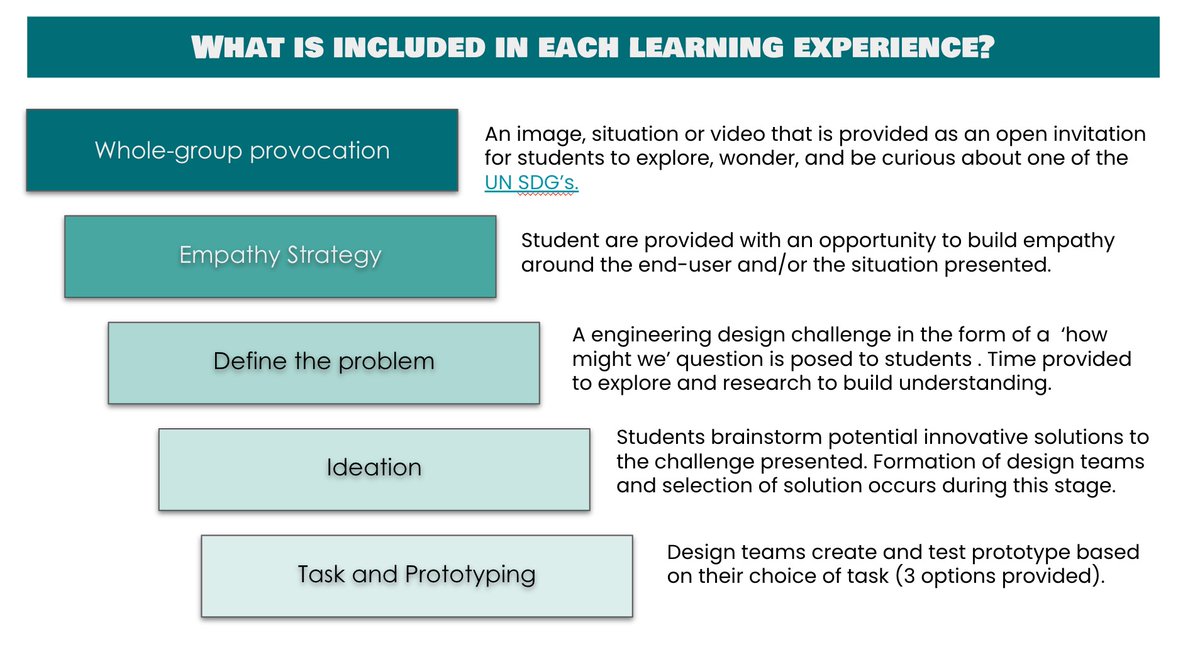 WHAT IS INCLUDED IN EACH LEARNING EXPERIENCE?

Whole-group provocation

An image, situation or video that is provided as an open invitation for students to explore, wonder, and be curious about one of the UN SDG's.

Empathy Strategy

Student are provided with an opportunity to build empathy around the end-user and/or the situation presented.

Define the problem

A engineering design challenge in the form of a 'how might we' question is posed to students . Time provided to explore and research to build understanding.

Ideation

Students brainstorm potential innovative solutions to the challenge presented. Formation of design teams and selection of solution occurs during this stage.

Task and Prototyping

Design teams create and test prototype based on their choice of task (3 options provided).